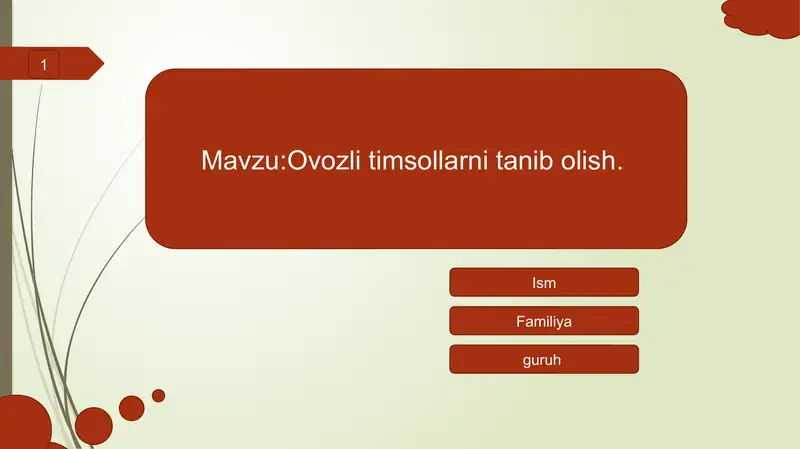 1

Mavzu:Ovozli timsollarni tanib olish.

Ism

Familiya

guruh